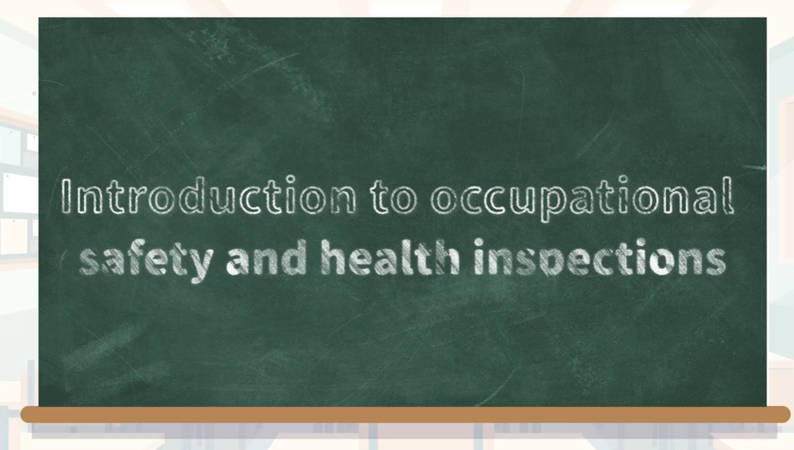 Introduction to occupational safety and health inspections